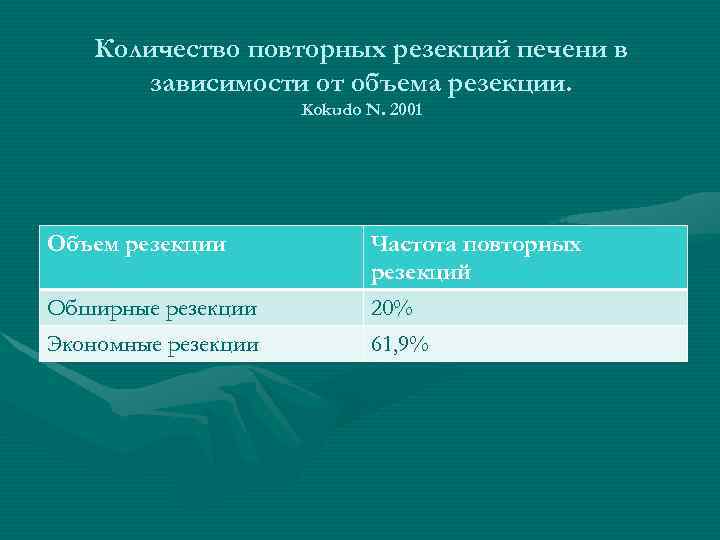 Количество повторных резекций печени в зависимости от объема резекции.
Kokudo N. 2001

| Объем резекции | Частота повторных резекций |
|---|---|
| Обширные резекции | 20% |
| Экономные резекции | 61,9% |